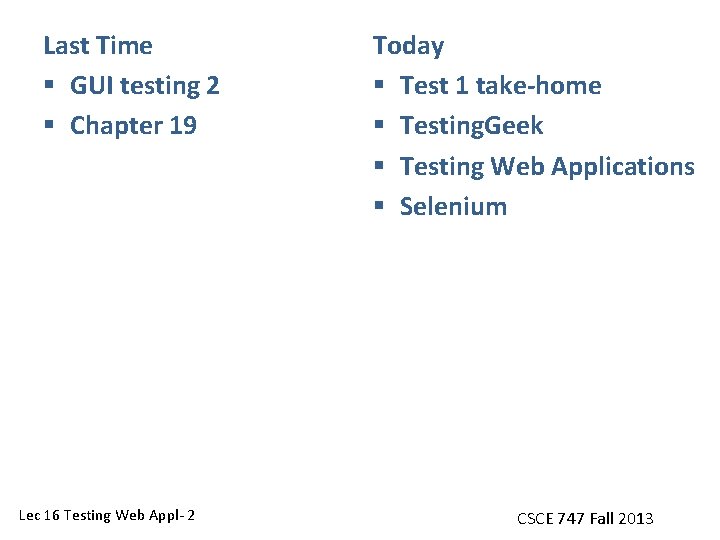 Last Time

- GUI testing 2
- Chapter 19

Today

- Test 1 take-home
- TestingGeek
- Testing Web Applications
- Selenium

Lec 16 Testing Web Appl- 2

CSCE 747 Fall 2013